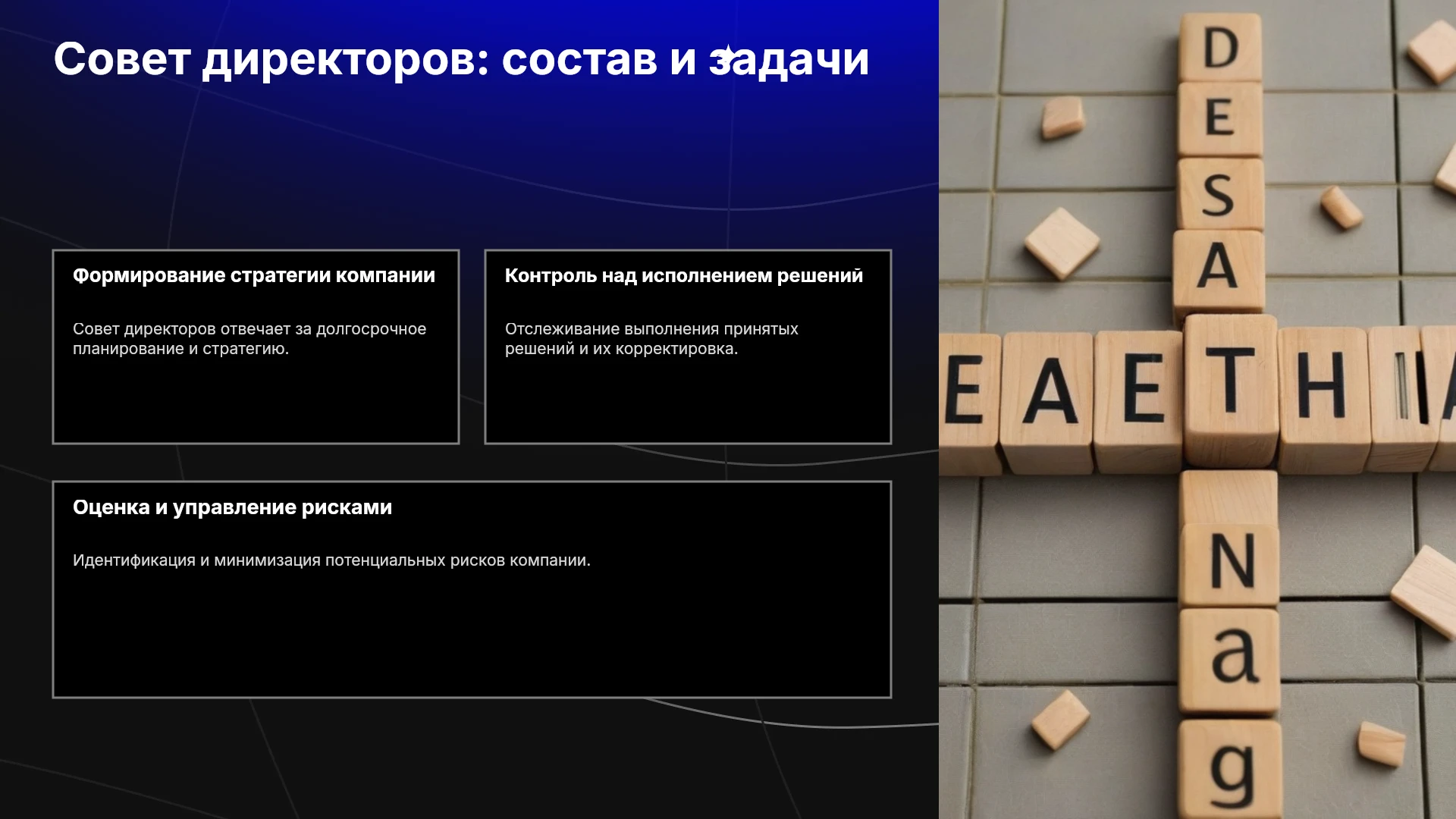 Совет директоров: состав и задачи

Формирование стратегии компании

Совет директоров отвечает за долгосрочное планирование и стратегию.

Контроль над исполнением решений

Отслеживание выполнения принятых решений и их корректировка.

Оценка и управление рисками

Идентификация и минимизация потенциальных рисков компании.